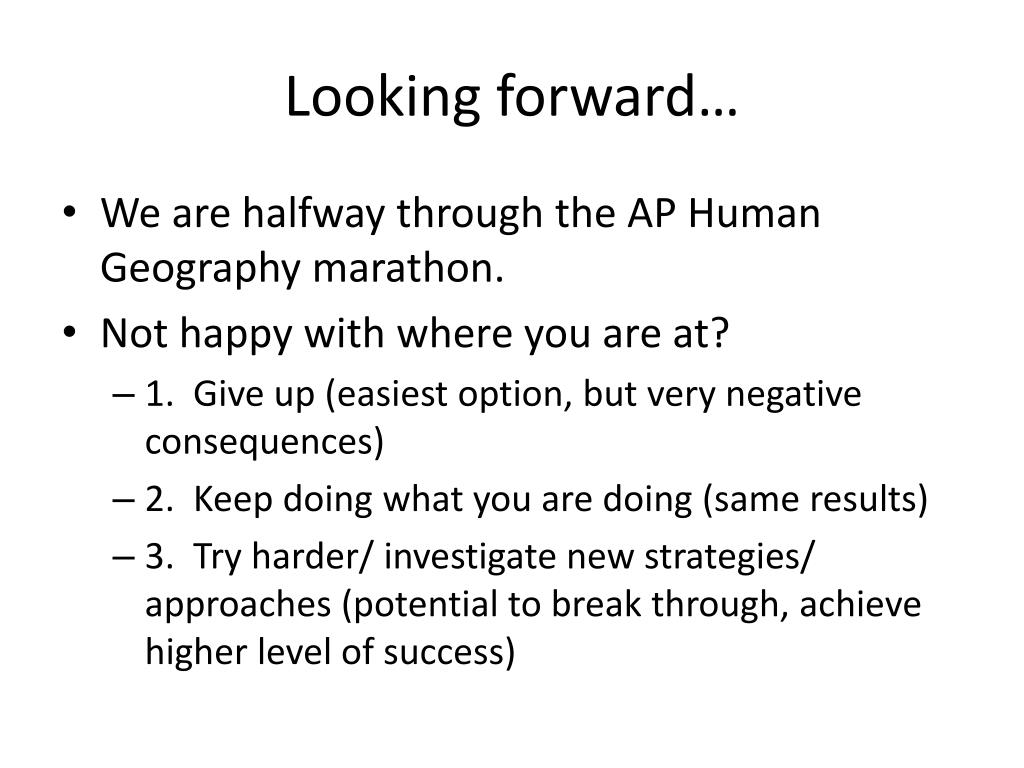 Looking forward…

• We are halfway through the AP Human Geography marathon.
• Not happy with where you are at?
– 1. Give up (easiest option, but very negative consequences)
– 2. Keep doing what you are doing (same results)
– 3. Try harder/ investigate new strategies/ approaches (potential to break through, achieve higher level of success)